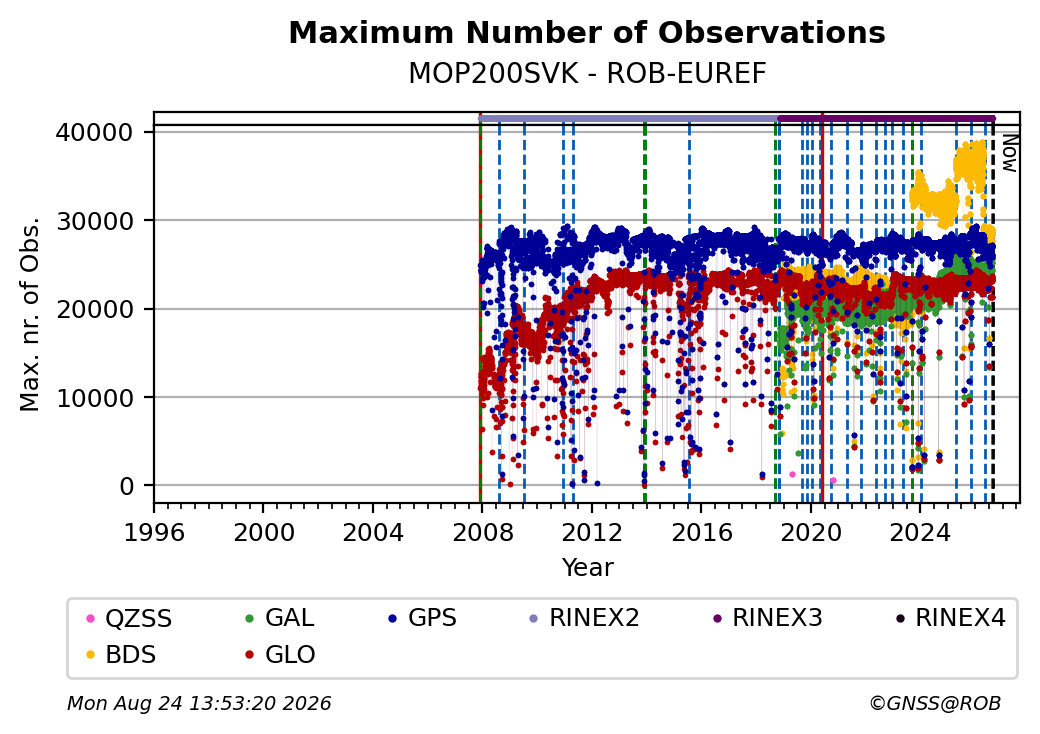 Maximum Number of Observations

MOP200SVK - ROB-EUREF

Max. nr. of Obs.

40000
30000
20000
10000
0

Now

1996 2000 2004 2008 2012 2016 2020 2024

Year

QZSS GAL GPS RINEX2 RINEX3 RINEX4
BDS GLO

Mon Aug 24 13:53:20 2026

©GNSS@ROB